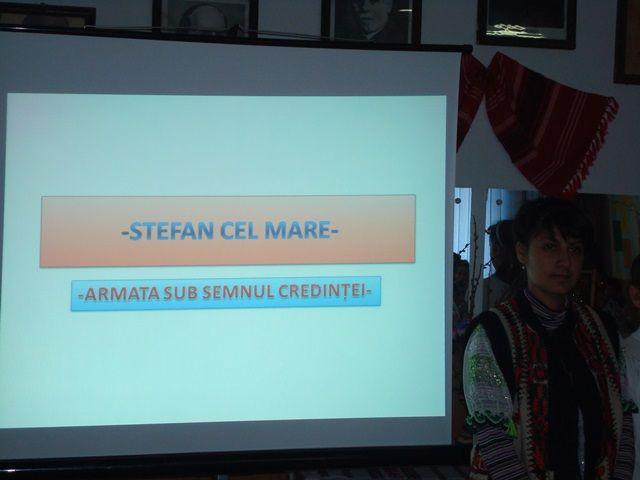 -STEFAN CEL MARE-

-ARMATA SUB SEMNUL CREDINȚEI-